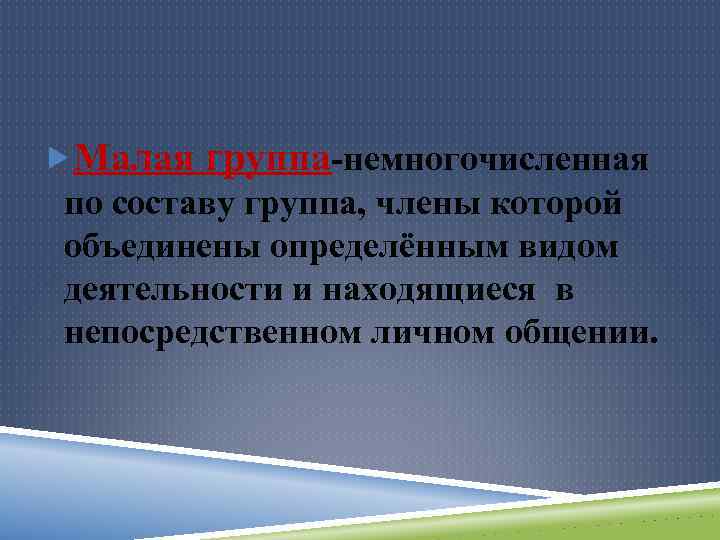 Малая группа-немногочисленная по составу группа, члены которой объединены определённым видом деятельности и находящиеся в непосредственном личном общении.